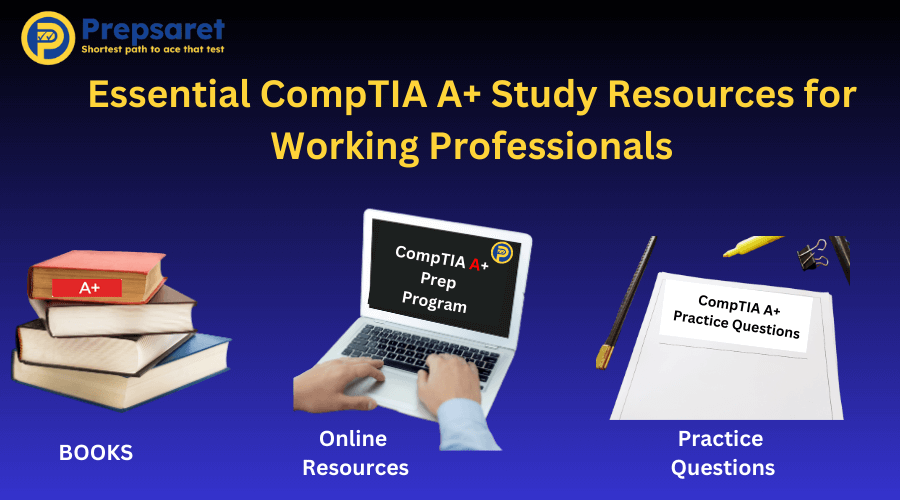 Prepsaret
Shortest path to ace that test

Essential CompTIA A+ Study Resources for Working Professionals

A+

CompTIA A+ Prep Program

CompTIA A+ Practice Questions

BOOKS

Online Resources

Practice Questions